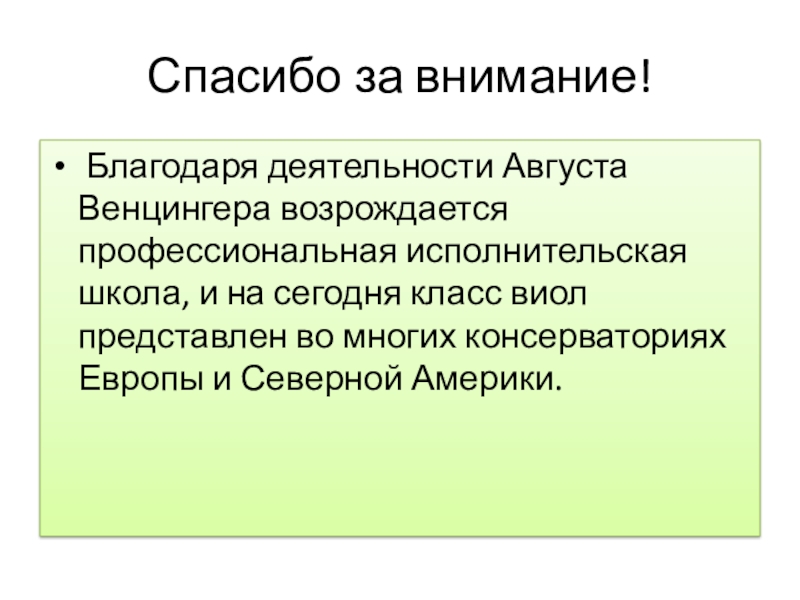 Спасибо за внимание!

• Благодаря деятельности Августа Венцингера возрождается профессиональная исполнительская школа, и на сегодня класс виол представлен во многих консерваториях Европы и Северной Америки.